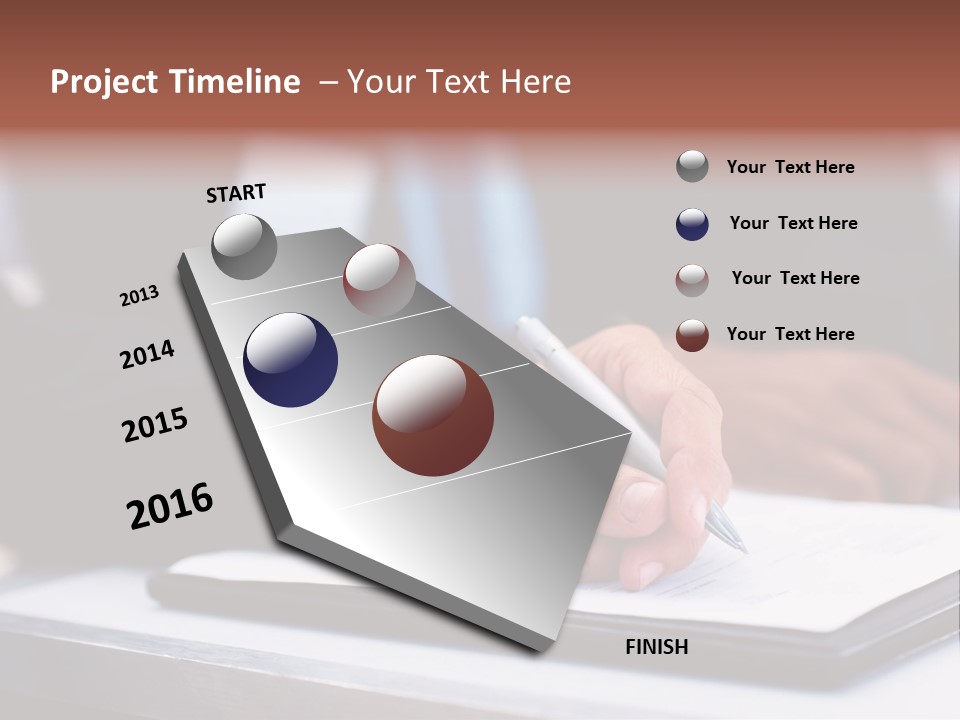 Project Timeline – Your Text Here

START

2013

2014

2015

2016

FINISH

Your Text Here

Your Text Here

Your Text Here

Your Text Here